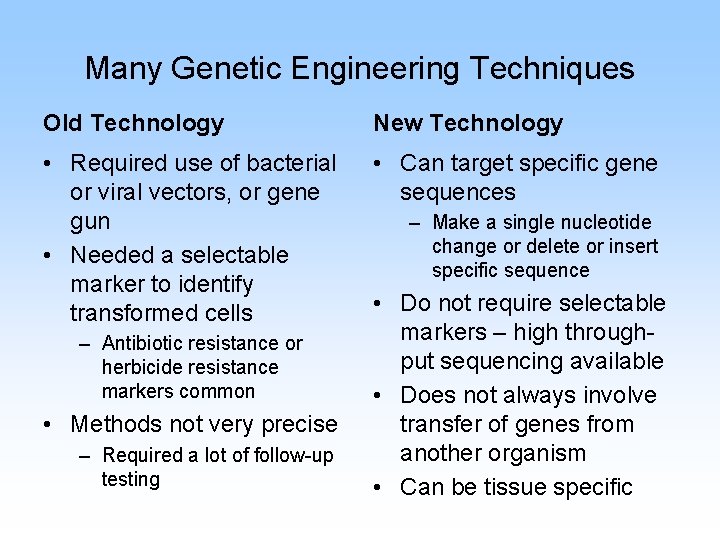 Many Genetic Engineering Techniques

Old Technology

• Required use of bacterial or viral vectors, or gene gun
• Needed a selectable marker to identify transformed cells
  – Antibiotic resistance or herbicide resistance markers common
• Methods not very precise
  – Required a lot of follow-up testing

New Technology

• Can target specific gene sequences
  – Make a single nucleotide change or delete or insert specific sequence
• Do not require selectable markers – high through-put sequencing available
• Does not always involve transfer of genes from another organism
• Can be tissue specific